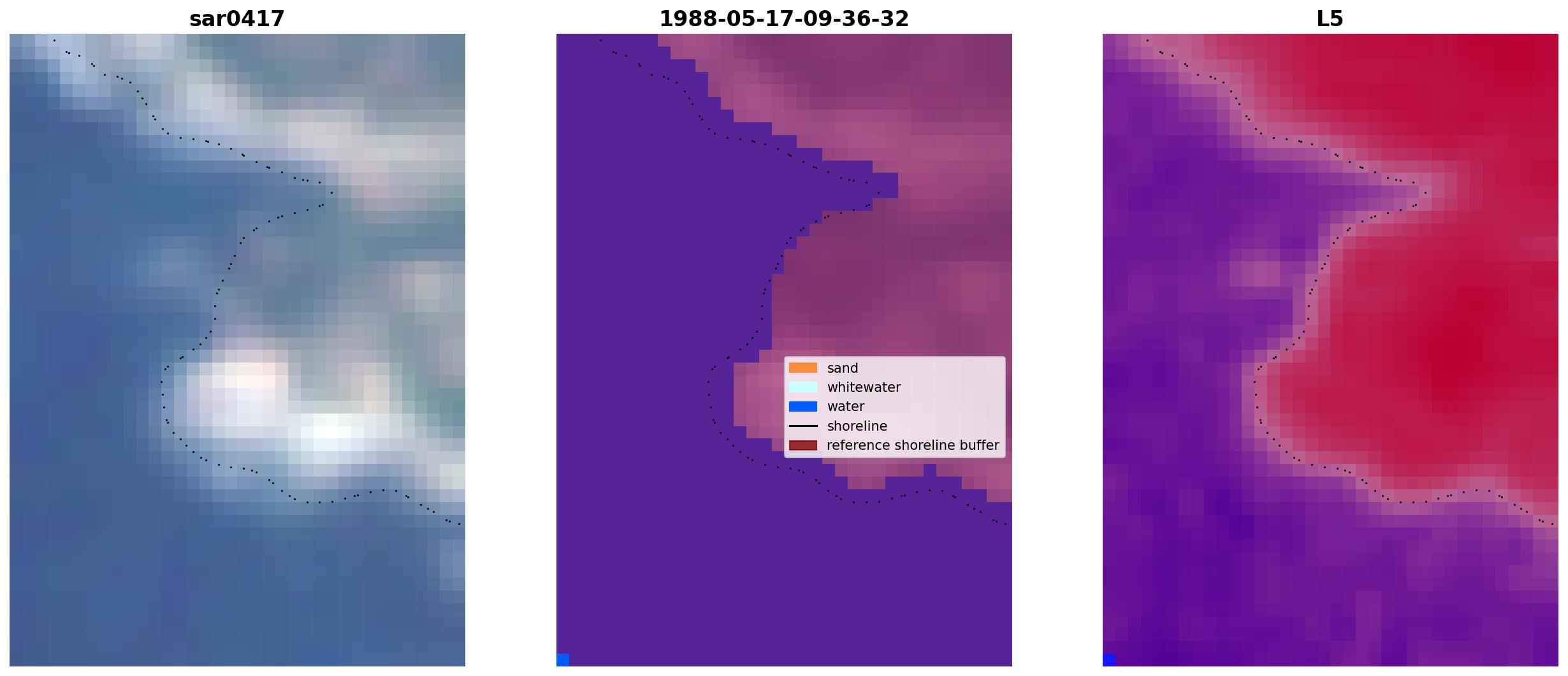 sar0417

1988-05-17-09-36-32

sand
whitewater
water
shoreline
reference shoreline buffer

L5